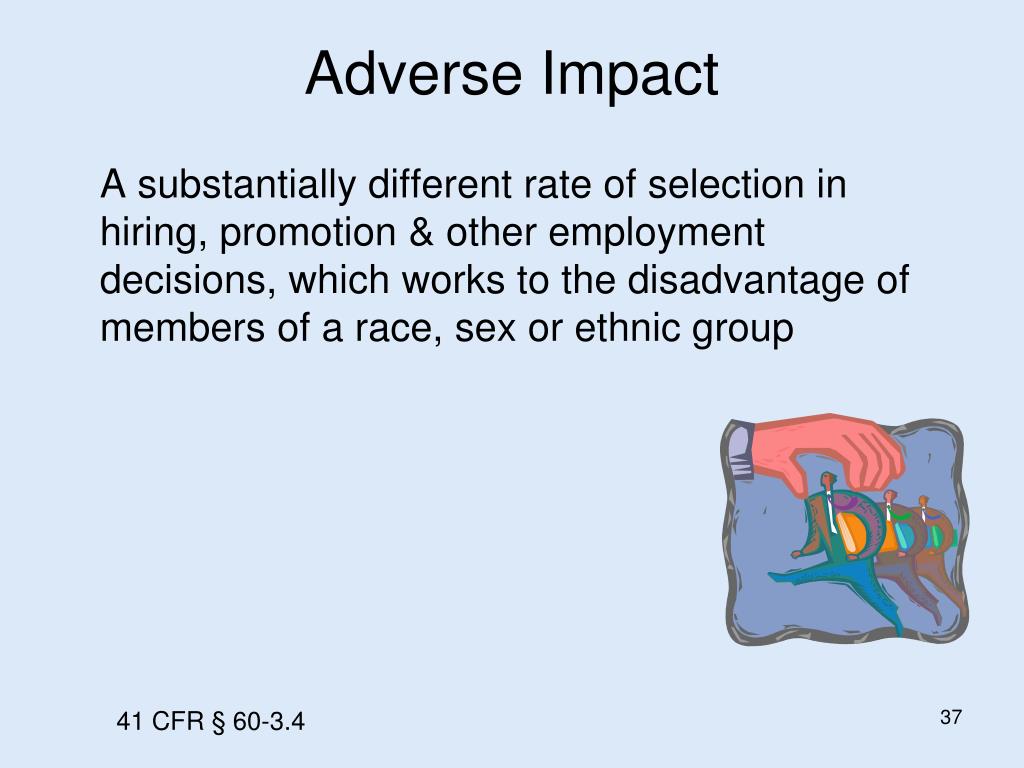 Adverse Impact

A substantially different rate of selection in hiring, promotion & other employment decisions, which works to the disadvantage of members of a race, sex or ethnic group

41 CFR § 60-3.4

37